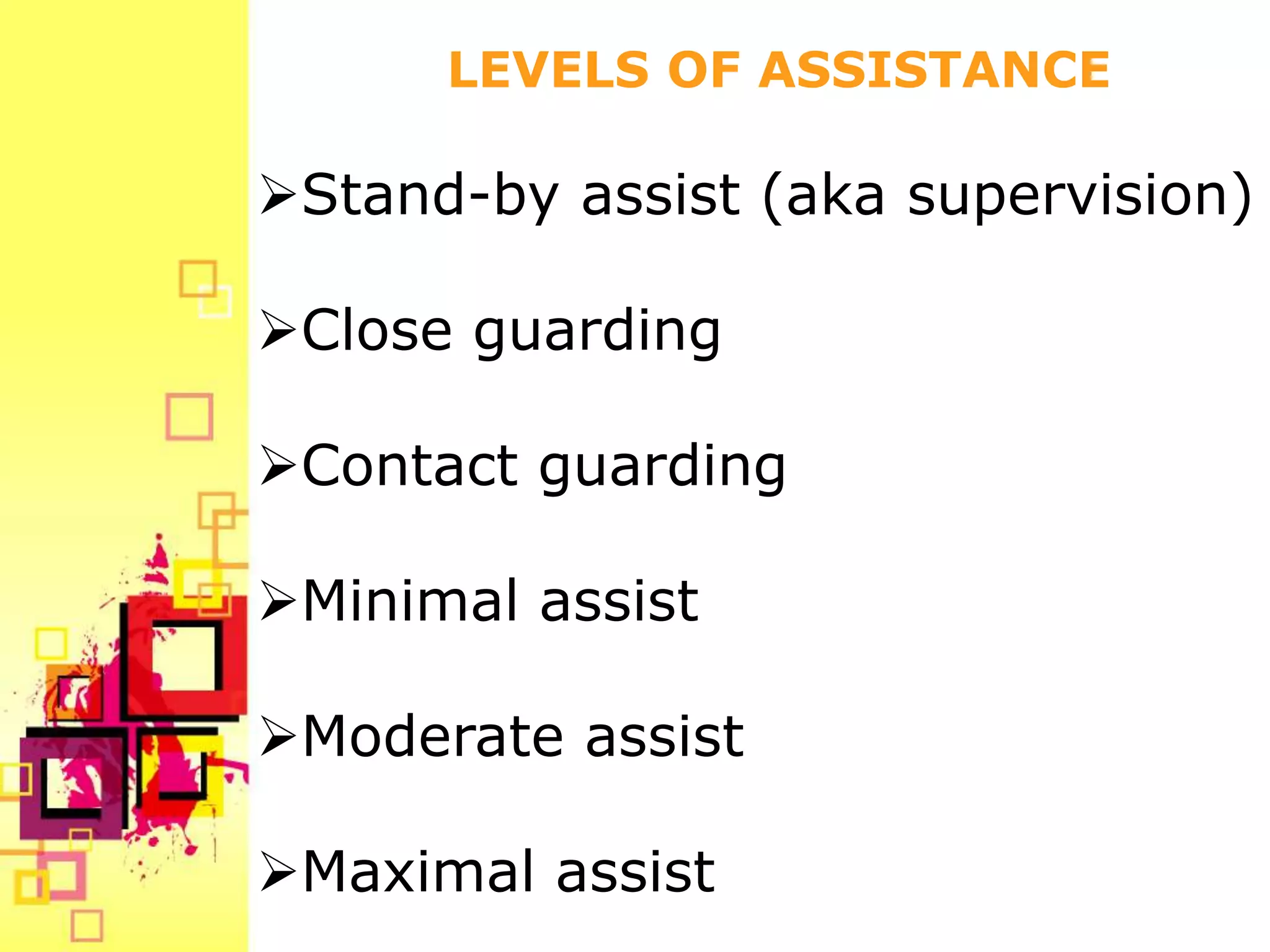 LEVELS OF ASSISTANCE

➢Stand-by assist (aka supervision)

➢Close guarding

➢Contact guarding

➢Minimal assist

➢Moderate assist

➢Maximal assist